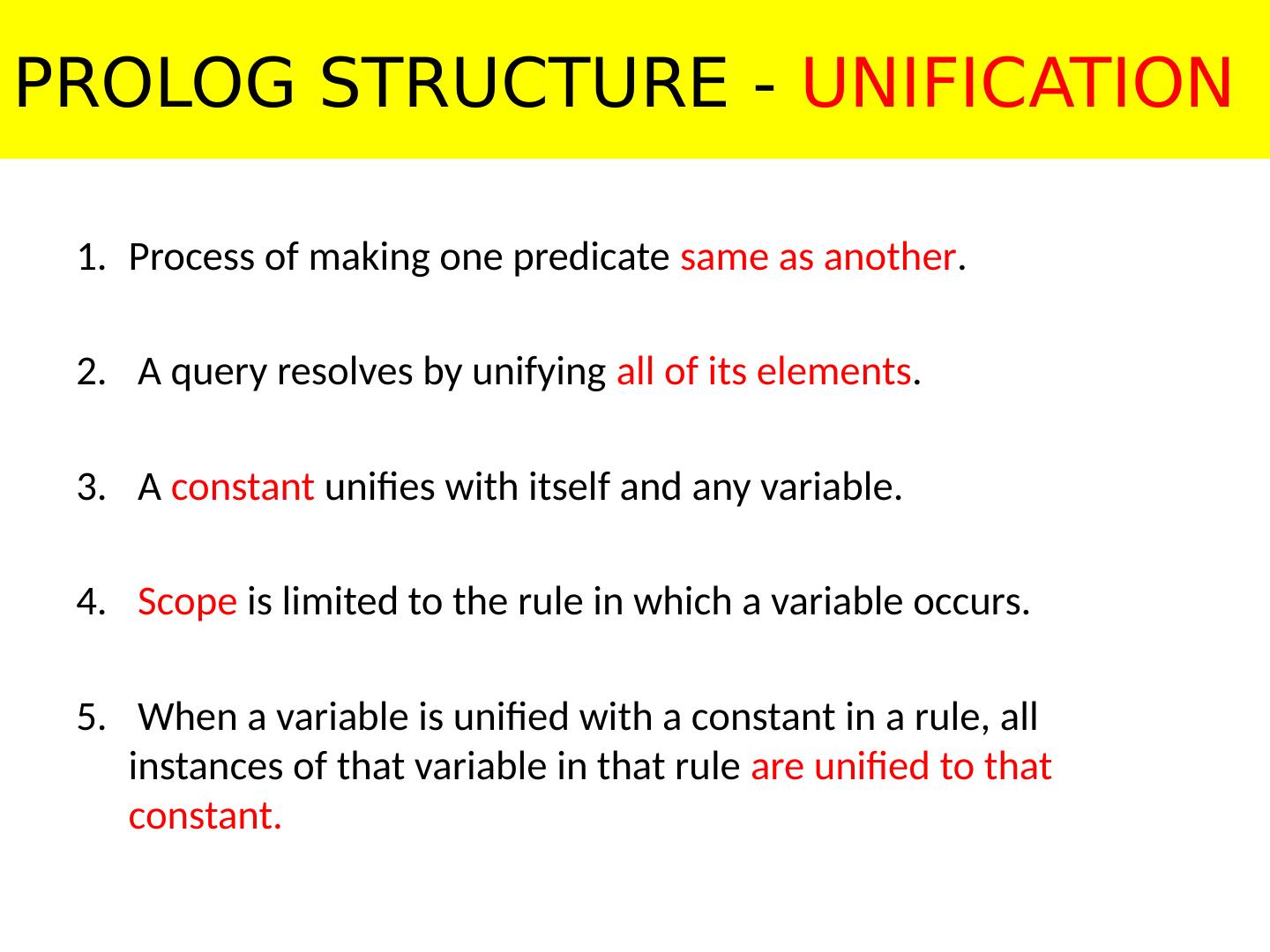 PROLOG STRUCTURE - UNIFICATION

1. Process of making one predicate same as another.

2. A query resolves by unifying all of its elements.

3. A constant unifies with itself and any variable.

4. Scope is limited to the rule in which a variable occurs.

5. When a variable is unified with a constant in a rule, all instances of that variable in that rule are unified to that constant.